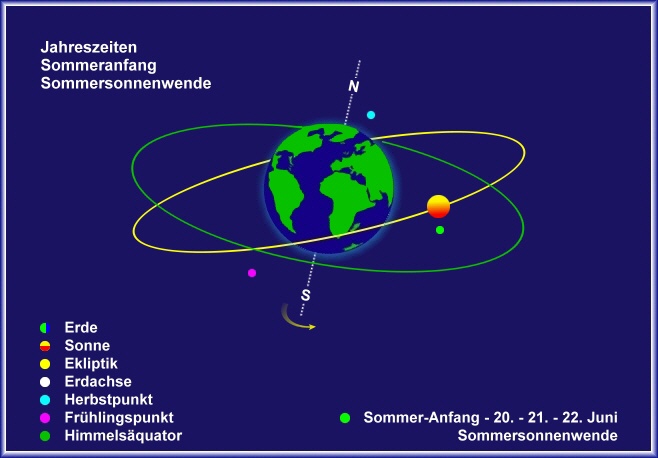 Jahreszeiten
Sommeranfang
Sommersonnenwende

N

S

Erde
Sonne
Ekliptik
Erdachse
Herbstpunkt
Frühlingspunkt
Himmelsäquator

Sommer-Anfang - 20. - 21. - 22. Juni
Sommersonnenwende